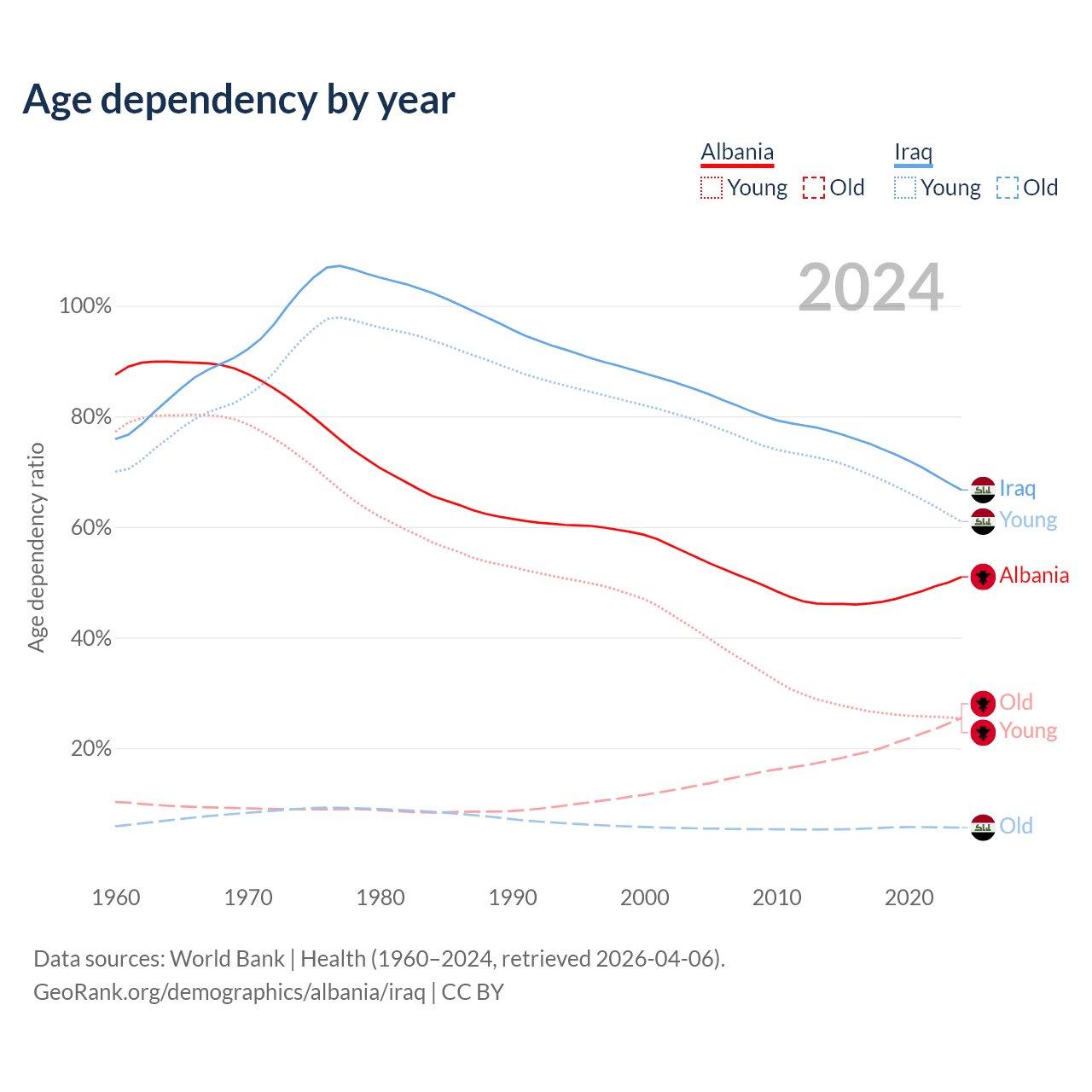 Age dependency by year

Albania
Young Old

Iraq
Young Old

2024

100%
80%
60%
40%
20%

Age dependency ratio

Iraq
Young
Albania
Old
Young
Old

1960 1970 1980 1990 2000 2010 2020

Data sources: World Bank | Health (1960–2024, retrieved 2026-04-06).
GeoRank.org/demographics/albania/iraq | CC BY